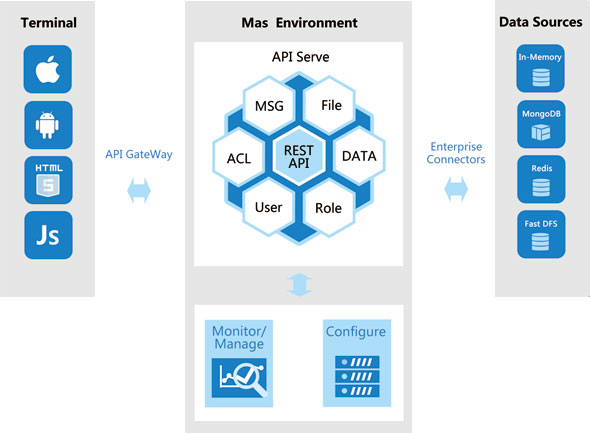 Terminal

HTML
5
Js

API GateWay

Mas Environment

API Serve

MSG
File
ACL
REST API
DATA
User
Role

Monitor/ Manage

Configure

Enterprise Connectors

Data Sources

In-Memory
MongoDB
Redis
Fast DFS